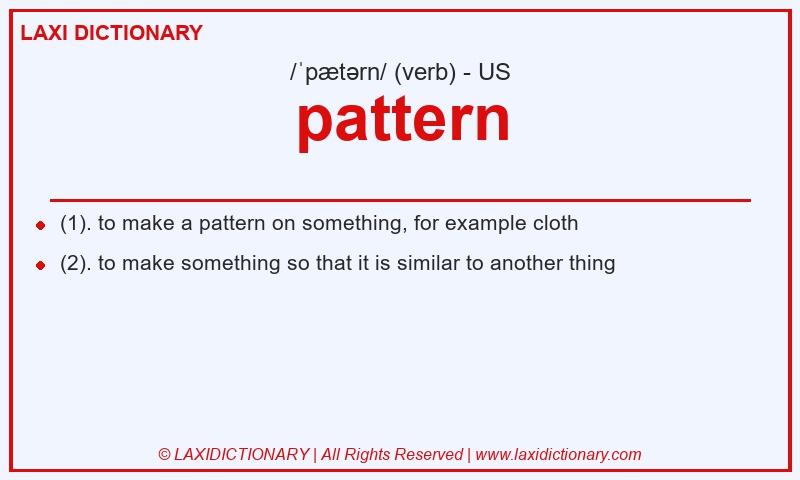 LAXI DICTIONARY

/ˈpætərn/ (verb) - US

pattern

- (1). to make a pattern on something, for example cloth
- (2). to make something so that it is similar to another thing

© LAXIDICTIONARY | All Rights Reserved | www.laxidictionary.com